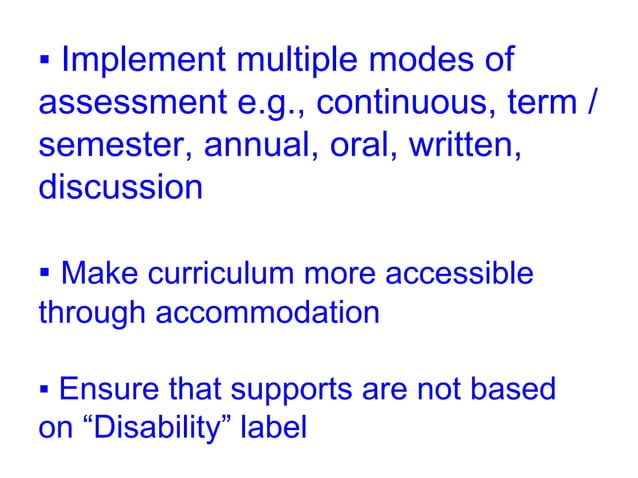 ▪ Implement multiple modes of assessment e.g., continuous, term / semester, annual, oral, written, discussion

▪ Make curriculum more accessible through accommodation

▪ Ensure that supports are not based on “Disability” label